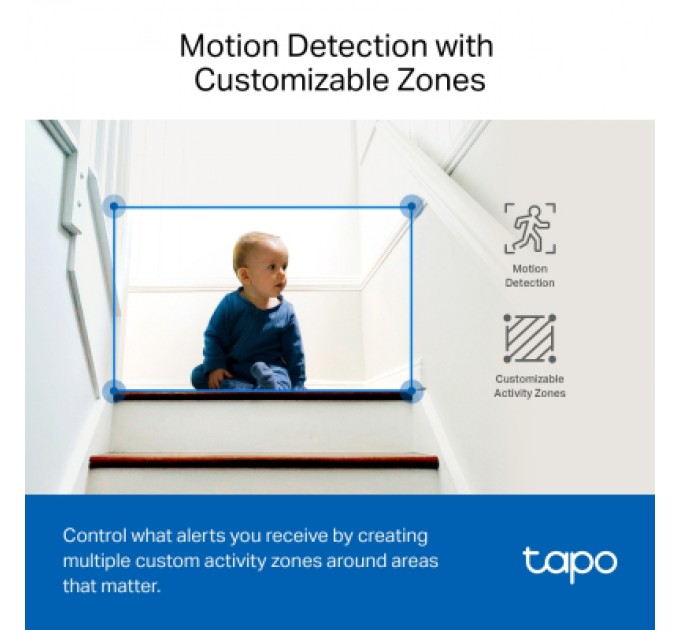 Motion Detection with Customizable Zones

Motion Detection

Customizable Activity Zones

Control what alerts you receive by creating multiple custom activity zones around areas that matter.

tapo